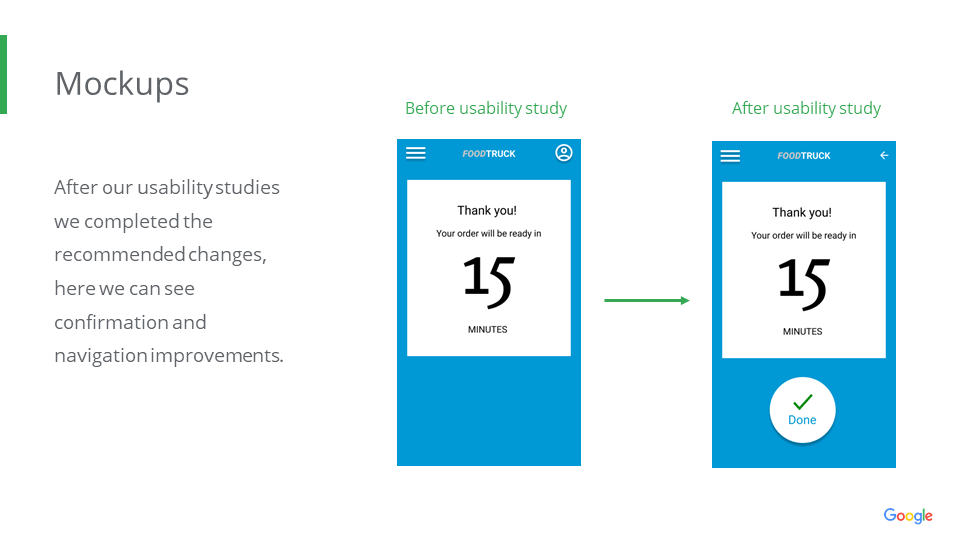 Mockups

After our usability studies we completed the recommended changes, here we can see confirmation and navigation improvements.

Before usability study

FOODTRUCK

Thank you!

Your order will be ready in

15

MINUTES

After usability study

FOODTRUCK

Thank you!

Your order will be ready in

15

MINUTES

Done

Google